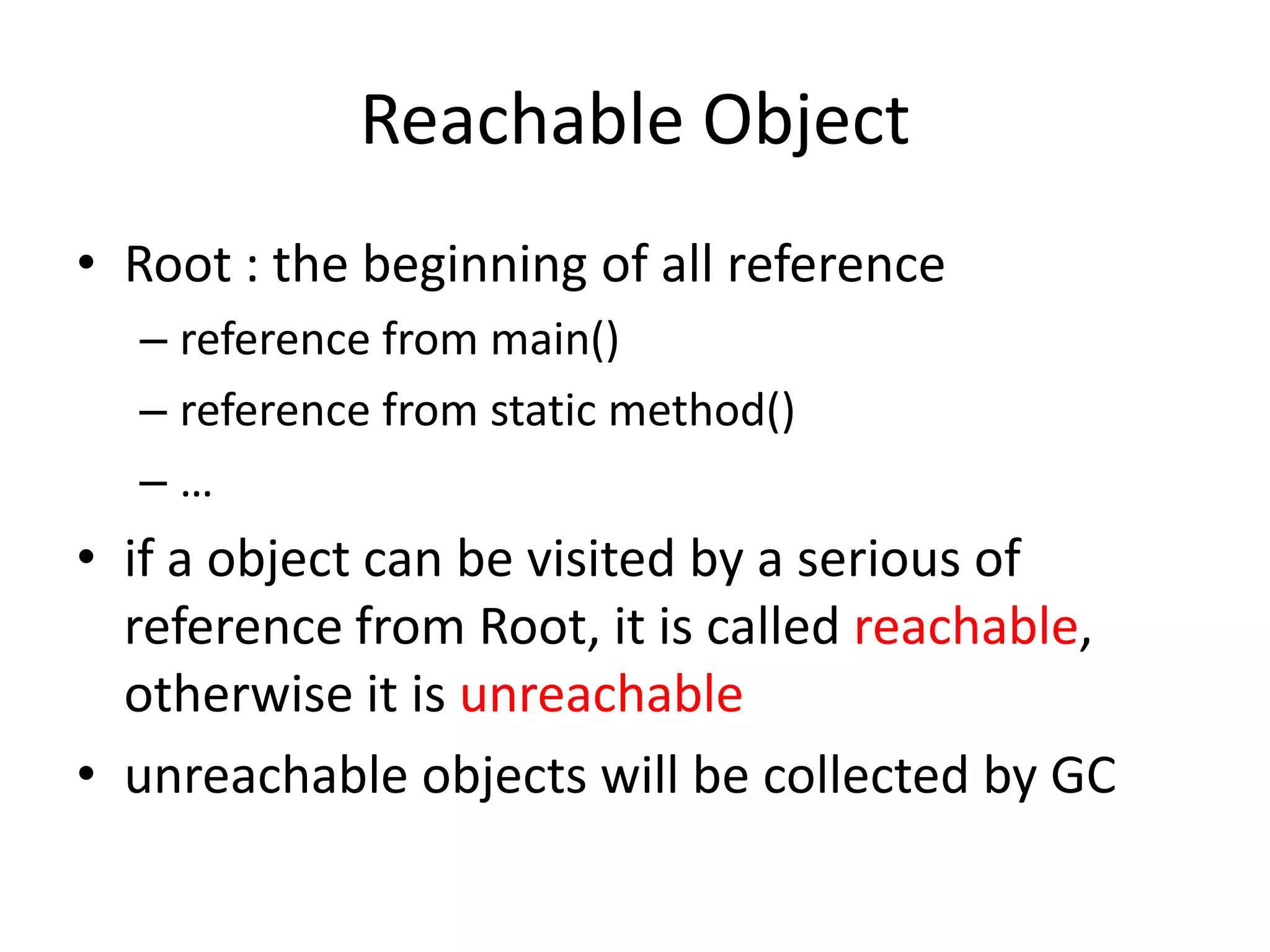 Reachable Object

• Root : the beginning of all reference
  – reference from main()
  – reference from static method()
  – …
• if a object can be visited by a serious of reference from Root, it is called reachable, otherwise it is unreachable
• unreachable objects will be collected by GC